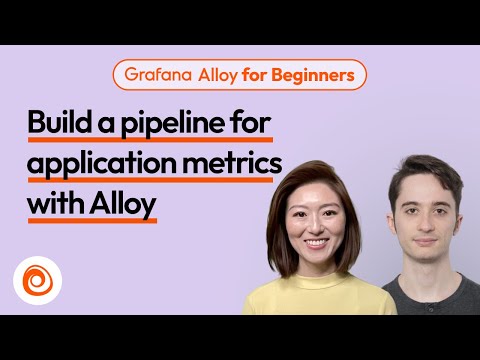 Grafana Alloy for Beginners

Build a pipeline for application metrics with Alloy